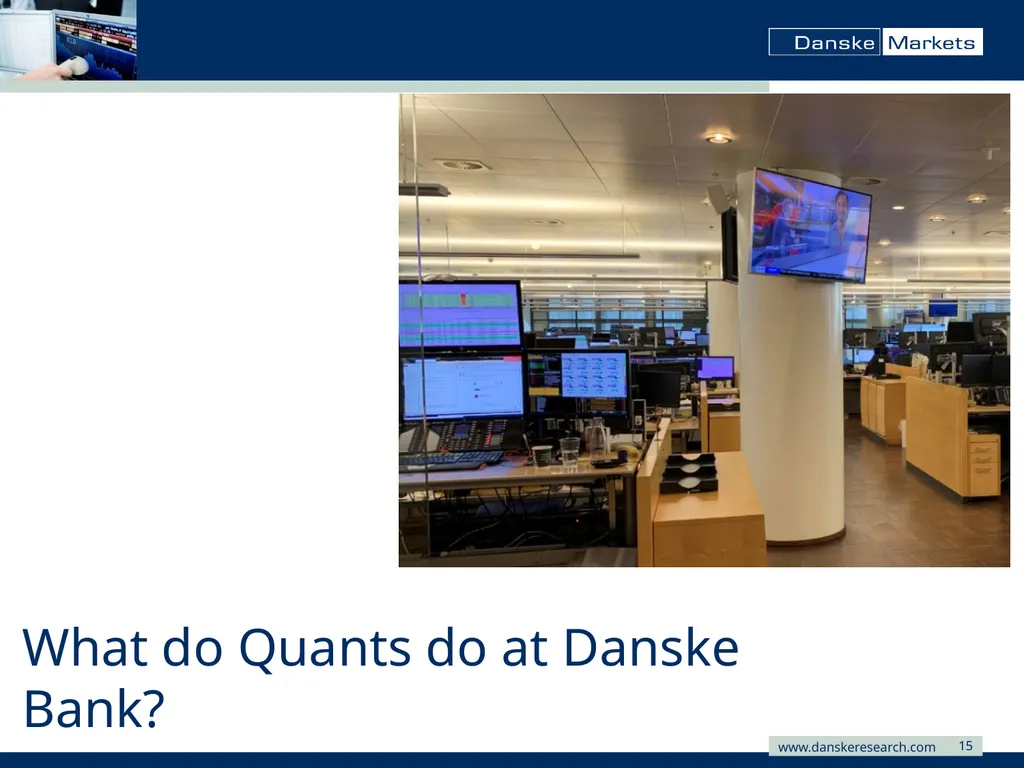 Danske Markets

What do Quants do at Danske Bank?

www.danskeresearch.com 15